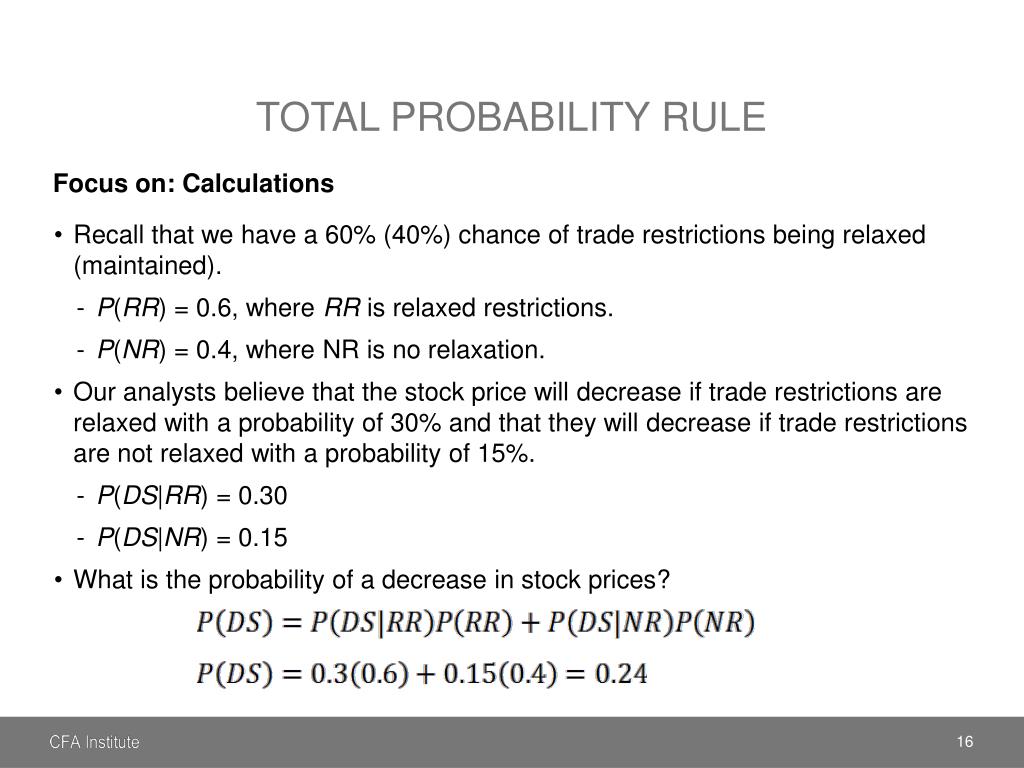 TOTAL PROBABILITY RULE

Focus on: Calculations

• Recall that we have a 60% (40%) chance of trade restrictions being relaxed (maintained).

- $P(RR) = 0.6$, where $RR$ is relaxed restrictions.

- $P(NR) = 0.4$, where NR is no relaxation.

• Our analysts believe that the stock price will decrease if trade restrictions are relaxed with a probability of 30% and that they will decrease if trade restrictions are not relaxed with a probability of 15%.

- $P(DS|RR) = 0.30$

- $P(DS|NR) = 0.15$

• What is the probability of a decrease in stock prices?

$P(DS) = P(DS|RR)P(RR) + P(DS|NR)P(NR)$

$P(DS) = 0.3(0.6) + 0.15(0.4) = 0.24$

CFA Institute

16